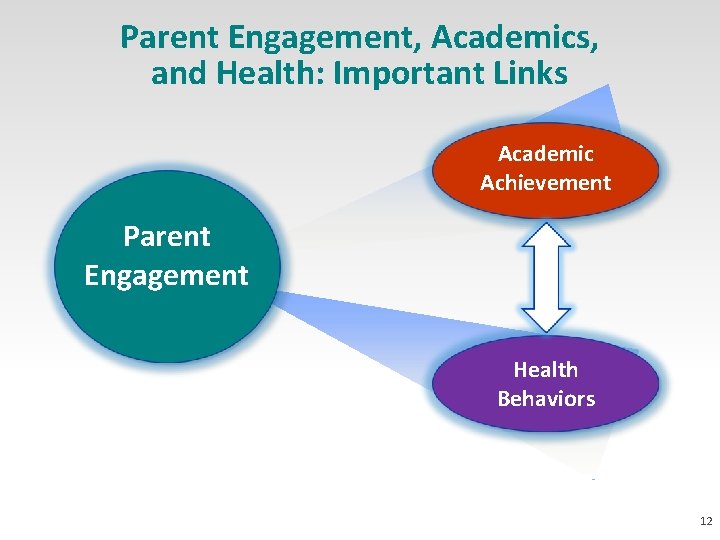 Parent Engagement, Academics, and Health: Important Links

Parent Engagement

Academic Achievement

Health Behaviors

12